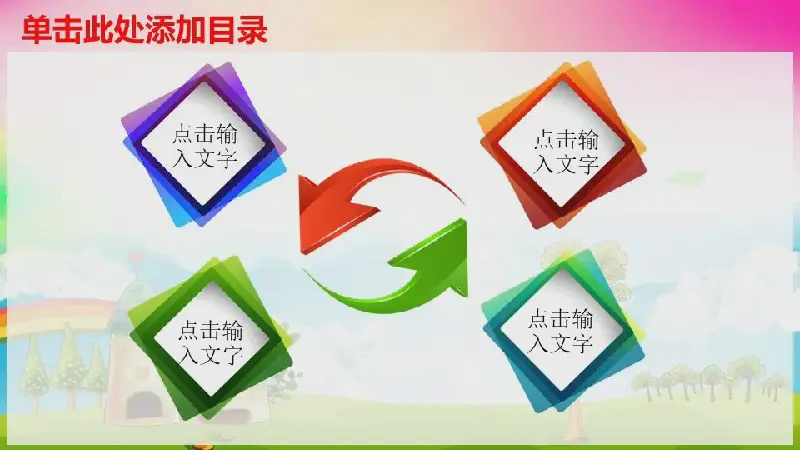 单击此处添加目录

点击输入文字

点击输入文字

点击输入文字

点击输入文字